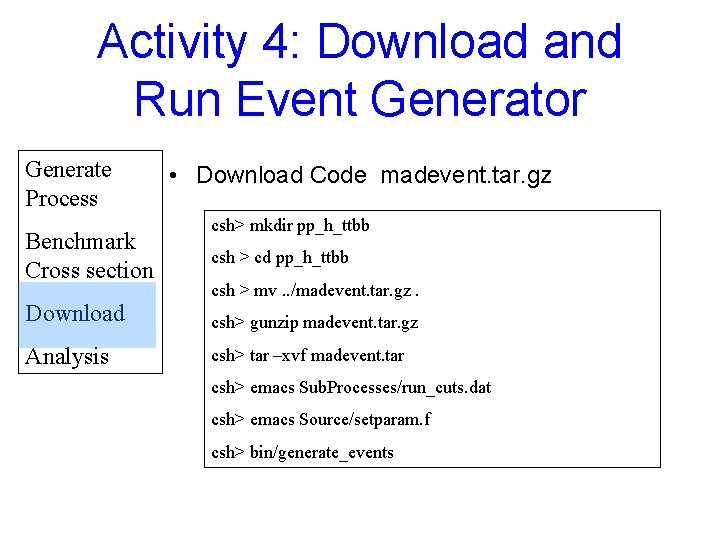 Activity 4: Download and Run Event Generator

Generate Process

Benchmark Cross section

Download

Analysis

• Download Code madevent.tar.gz

csh> mkdir pp_h_ttbb

csh > cd pp_h_ttbb

csh > mv ../madevent.tar.gz .

csh> gunzip madevent.tar.gz

csh> tar –xvf madevent.tar

csh> emacs SubProcesses/run_cuts.dat

csh> emacs Source/setparam.f

csh> bin/generate_events